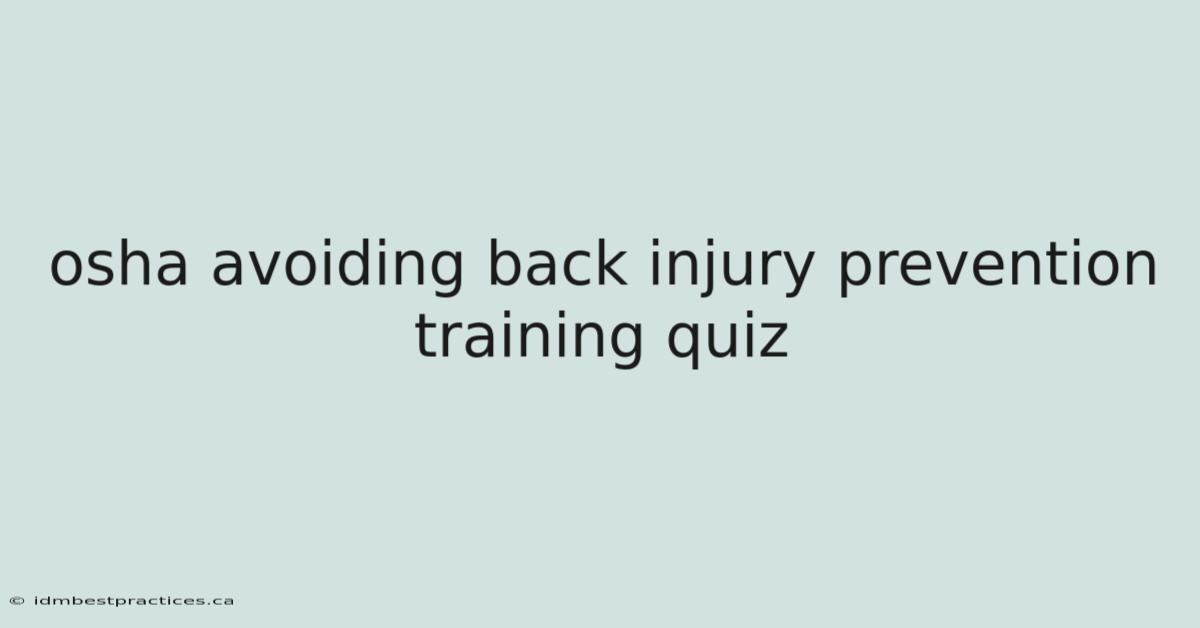 osha avoiding back injury prevention training quiz

© idmbestpractices.ca